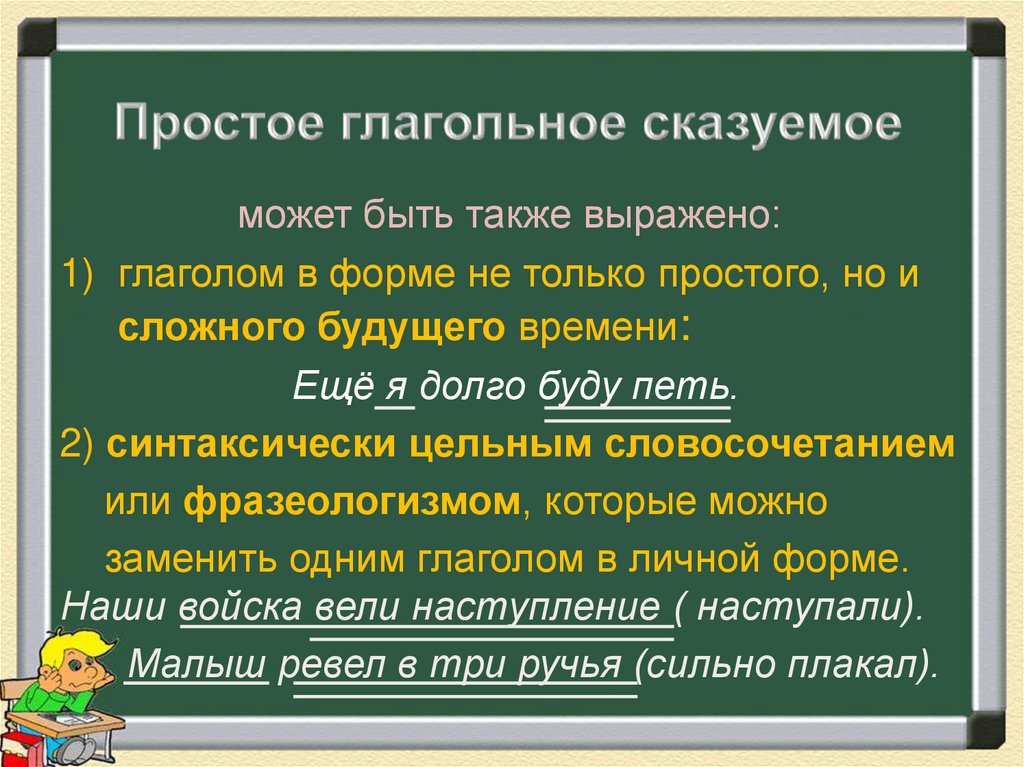 Простое глагольное сказуемое

может быть также выражено:

1) глаголом в форме не только простого, но и сложного будущего времени:

Ещё я долго буду петь.

2) синтаксически цельным словосочетанием или фразеологизмом, которые можно заменить одним глаголом в личной форме.

Наши войска вели наступление ( наступали).

Малыш ревел в три ручья (сильно плакал).